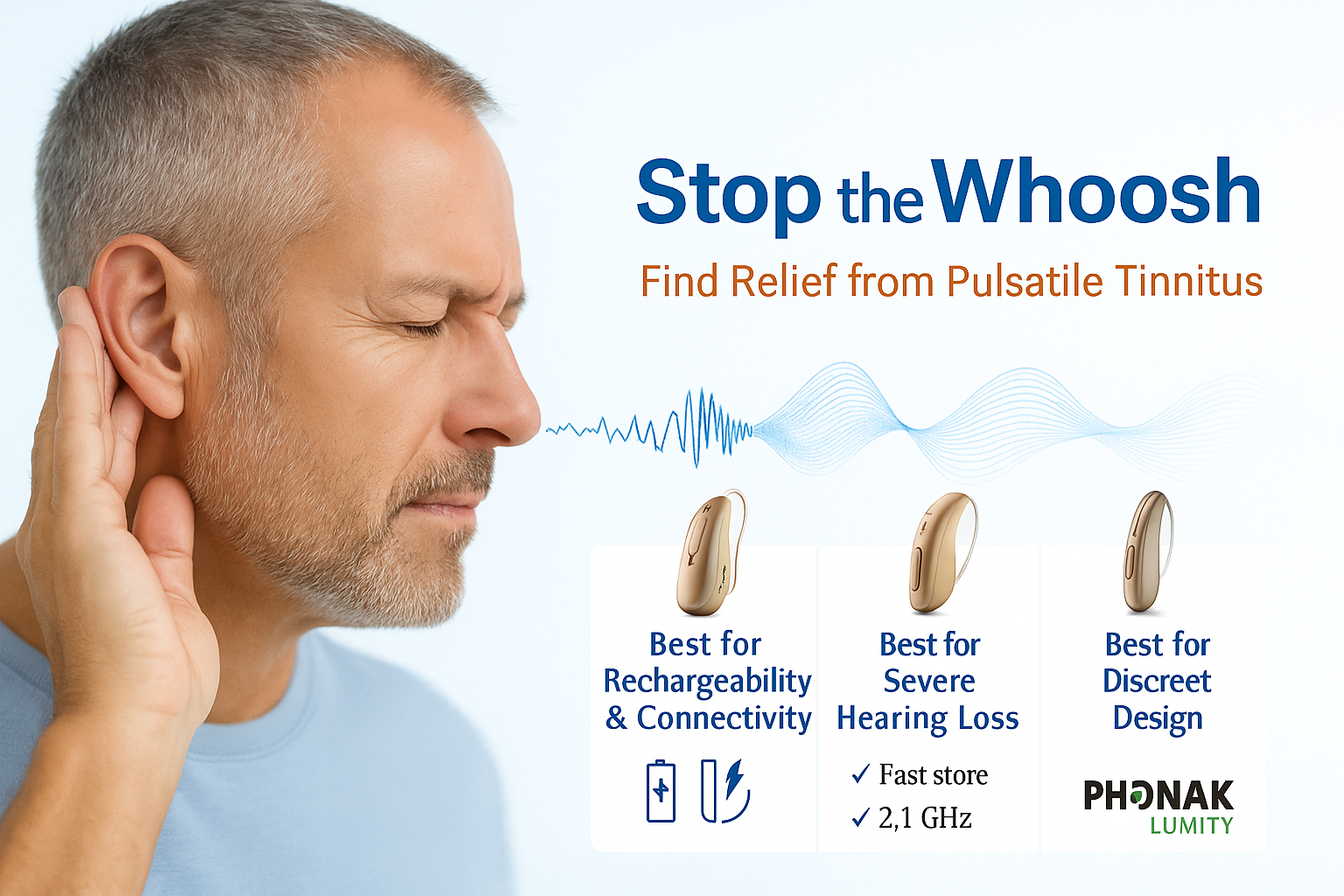 Stop the Whoosh

Find Relief from Pulsatile Tinnitus

Best for Rechargeability & Connectivity

Best for Severe Hearing Loss

✓ Fast store
✓ 2,1 GHz

Best for Discreet Design

PHONAK
LUMITY